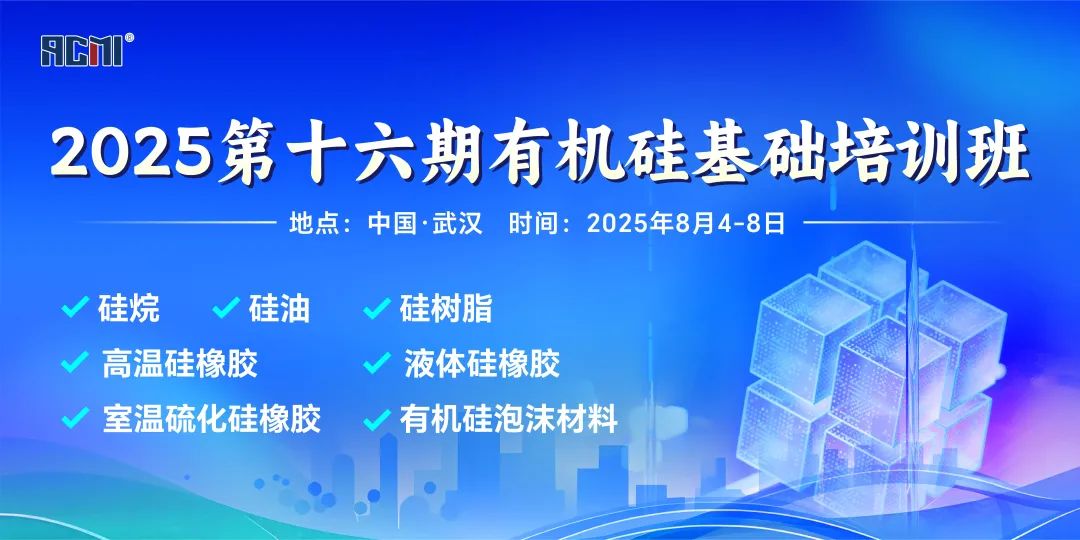 ACMI®

2025第十六期有机硅基础培训班

地点：中国·武汉　时间：2025年8月4-8日

✓ 硅烷　✓ 硅油　✓ 硅树脂
✓ 高温硅橡胶　✓ 液体硅橡胶
✓ 室温硫化硅橡胶　✓ 有机硅泡沫材料